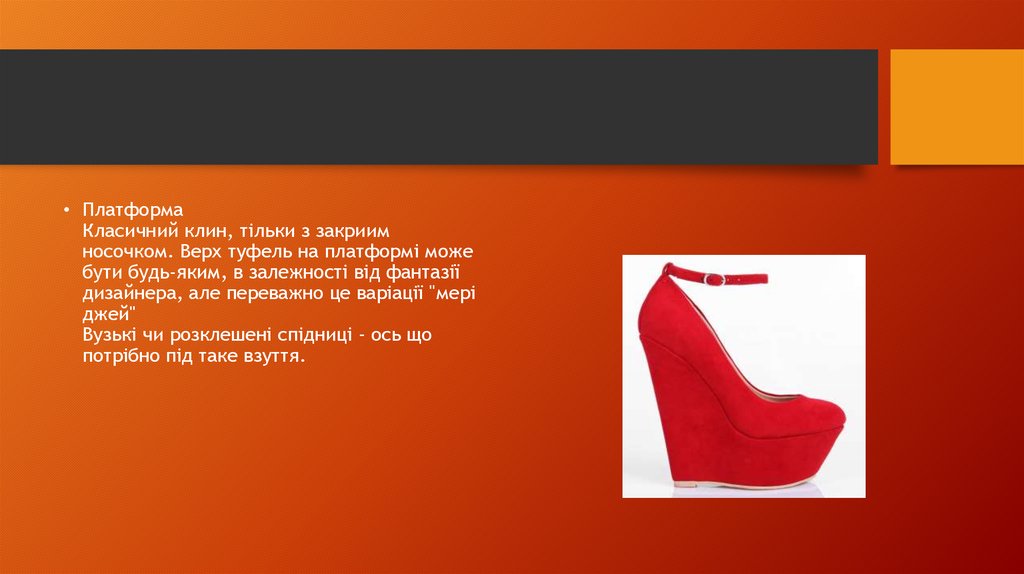 • Платформа
Класичний клин, тільки з закриим носочком. Верх туфель на платформі може бути будь-яким, в залежності від фантазії дизайнера, але переважно це варіації "мері джей"
Вузькі чи розклешені спідниці - ось що потрібно під таке взуття.